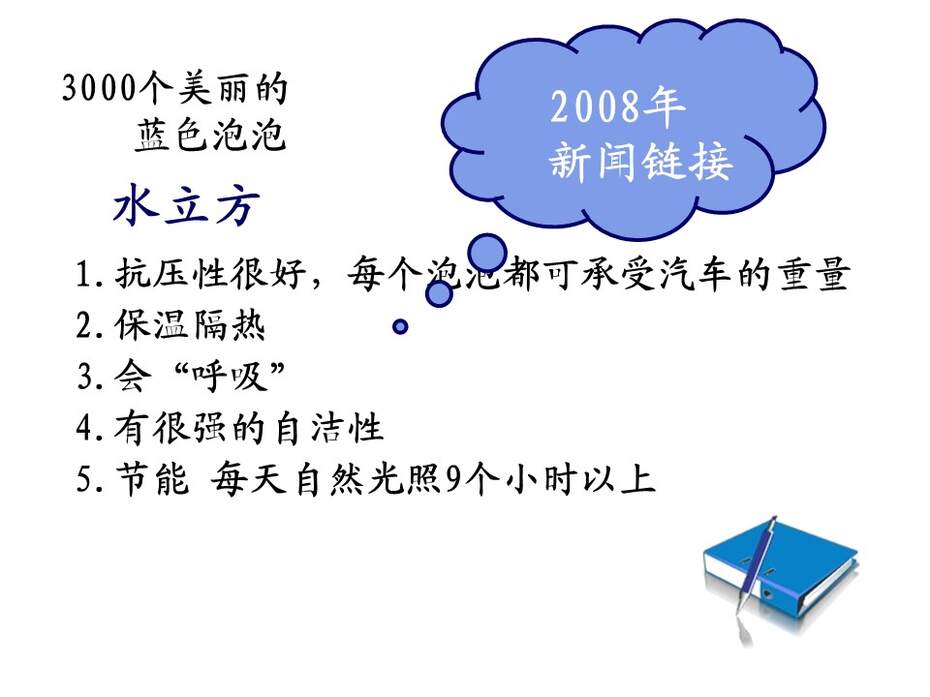 3000个美丽的
蓝色泡泡

2008年
新闻链接

水立方

1.抗压性很好，每个泡泡都可承受汽车的重量
2.保温隔热
3.会“呼吸”
4.有很强的自洁性
5.节能 每天自然光照9个小时以上